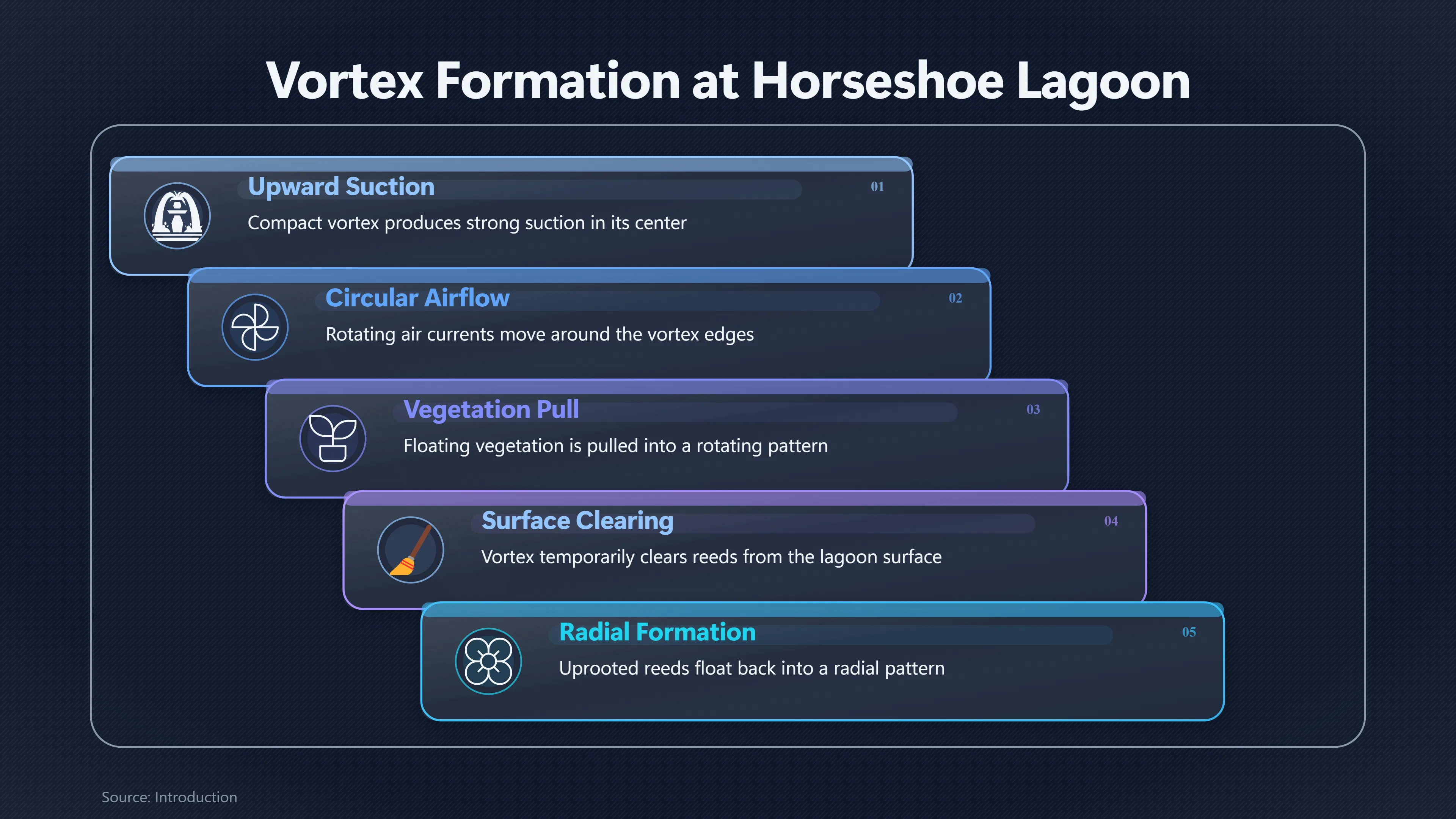 Vortex Formation at Horseshoe Lagoon

Upward Suction
01
Compact vortex produces strong suction in its center

Circular Airflow
02
Rotating air currents move around the vortex edges

Vegetation Pull
03
Floating vegetation is pulled into a rotating pattern

Surface Clearing
04
Vortex temporarily clears reeds from the lagoon surface

Radial Formation
05
Uprooted reeds float back into a radial pattern

Source: Introduction